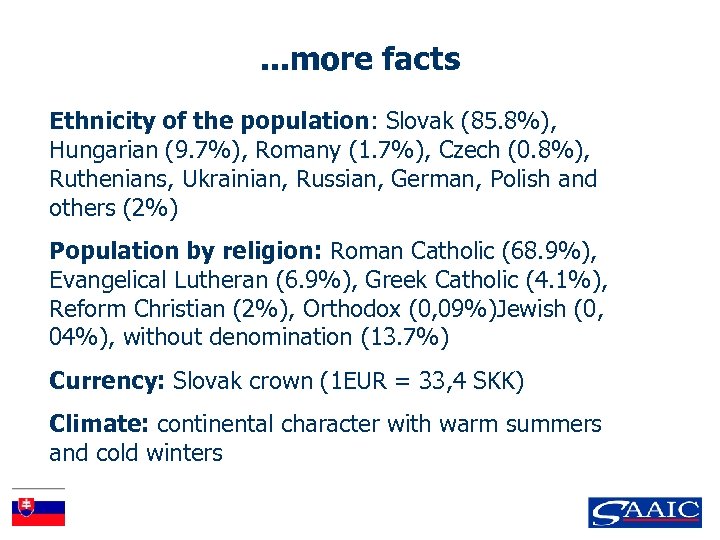 ...more facts

Ethnicity of the population: Slovak (85.8%), Hungarian (9.7%), Romany (1.7%), Czech (0.8%), Ruthenians, Ukrainian, Russian, German, Polish and others (2%)

Population by religion: Roman Catholic (68.9%), Evangelical Lutheran (6.9%), Greek Catholic (4.1%), Reform Christian (2%), Orthodox (0,09%)Jewish (0, 04%), without denomination (13.7%)

Currency: Slovak crown (1EUR = 33,4 SKK)

Climate: continental character with warm summers and cold winters

SAAIC